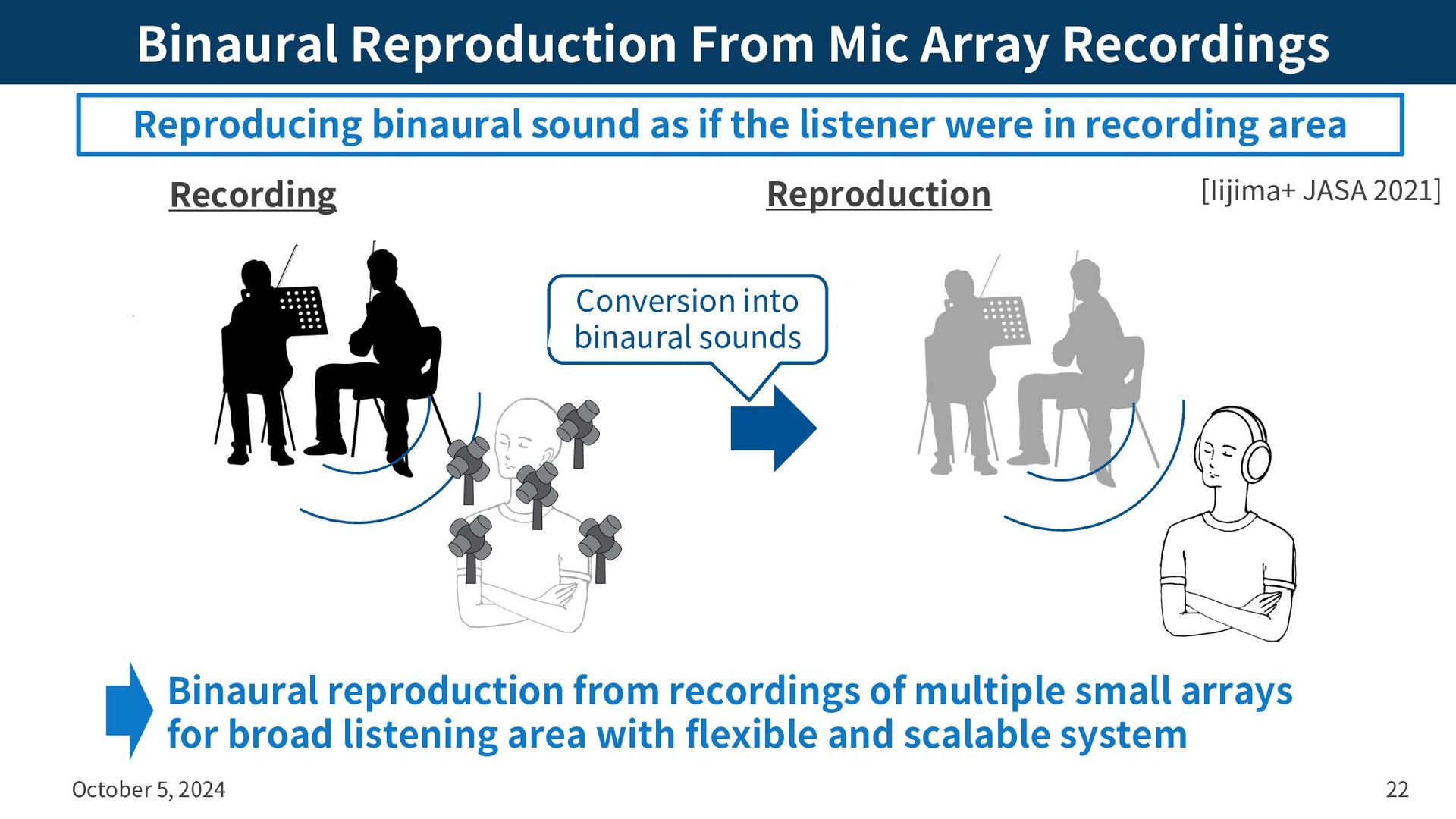 Binaural Reproduction From Mic Array Recordings

Reproducing binaural sound as if the listener were in recording area

Recording

Reproduction

[Iijima+ JASA 2021]

Conversion into binaural sounds

Binaural reproduction from recordings of multiple small arrays for broad listening area with flexible and scalable system

October 5, 2024

22